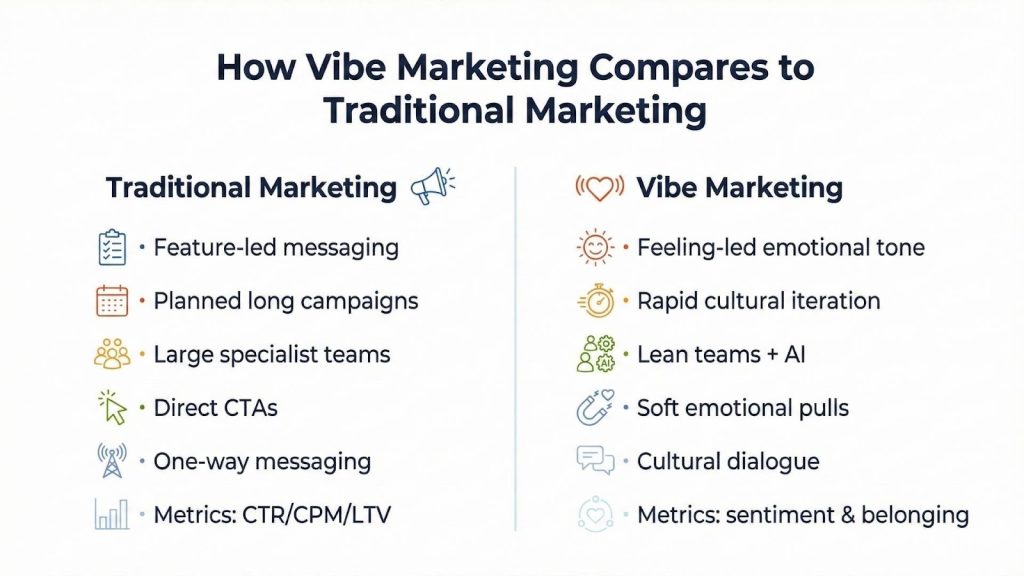 How Vibe Marketing Compares to Traditional Marketing

Traditional Marketing

• Feature-led messaging
• Planned long campaigns
• Large specialist teams
• Direct CTAs
• One-way messaging
• Metrics: CTR/CPM/LTV

Vibe Marketing

• Feeling-led emotional tone
• Rapid cultural iteration
• Lean teams + AI
• Soft emotional pulls
• Cultural dialogue
• Metrics: sentiment & belonging